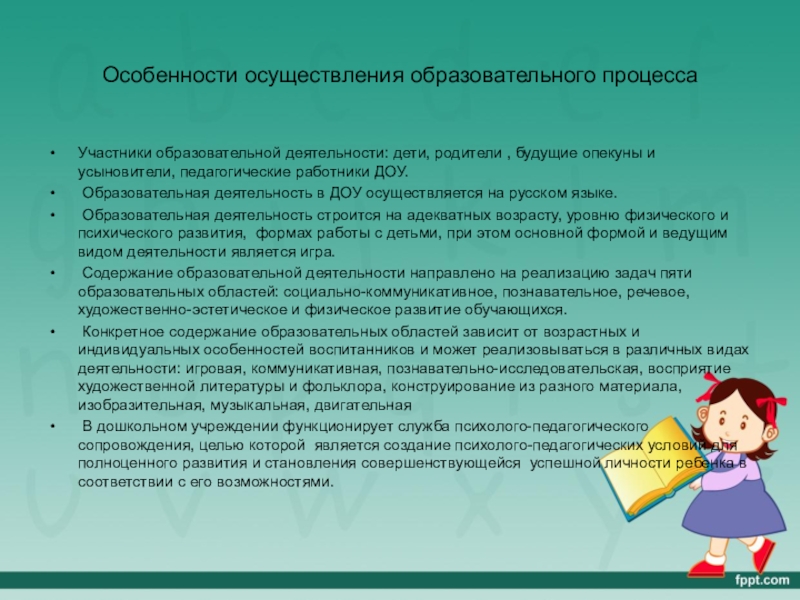 Особенности осуществления образовательного процесса

• Участники образовательной деятельности: дети, родители , будущие опекуны и усыновители, педагогические работники ДОУ.

• Образовательная деятельность в ДОУ осуществляется на русском языке.

• Образовательная деятельность строится на адекватных возрасту, уровню физического и психического развития, формах работы с детьми, при этом основной формой и ведущим видом деятельности является игра.

• Содержание образовательной деятельности направлено на реализацию задач пяти образовательных областей: социально-коммуникативное, познавательное, речевое, художественно-эстетическое и физическое развитие обучающихся.

• Конкретное содержание образовательных областей зависит от возрастных и индивидуальных особенностей воспитанников и может реализовываться в различных видах деятельности: игровая, коммуникативная, познавательно-исследовательская, восприятие художественной литературы и фольклора, конструирование из разного материала, изобразительная, музыкальная, двигательная

• В дошкольном учреждении функционирует служба психолого-педагогического сопровождения, целью которой является создание психолого-педагогических условий для полноценного развития и становления совершенствующейся успешной личности ребенка в соответствии с его возможностями.

fppt.com